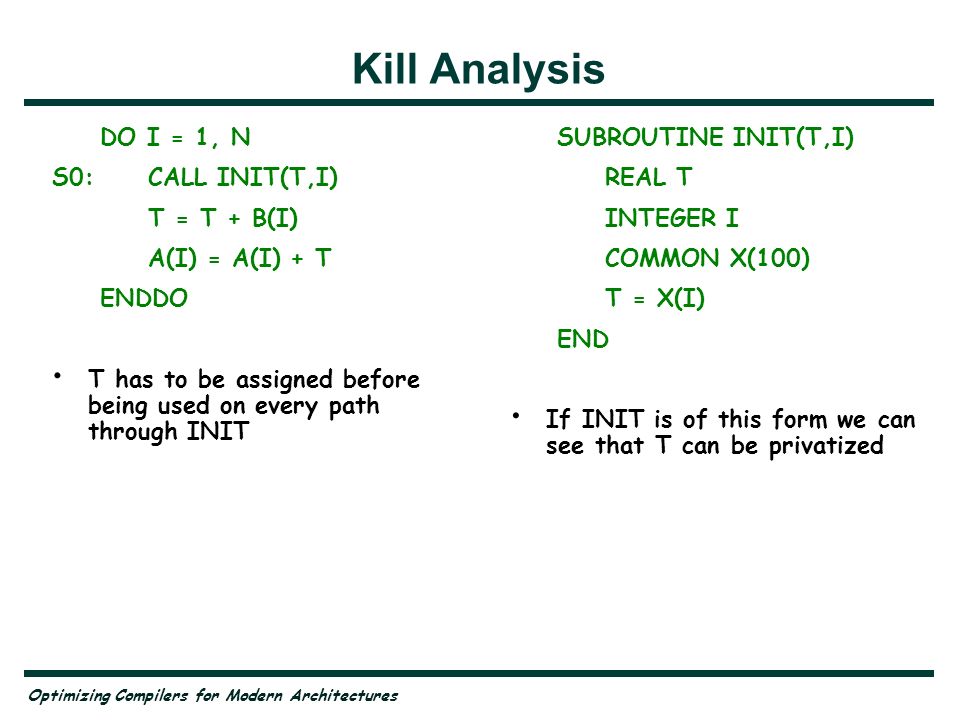 Kill Analysis

DO I = 1, N
S0: CALL INIT(T,I)
T = T + B(I)
A(I) = A(I) + T
ENDDO

• T has to be assigned before being used on every path through INIT

SUBROUTINE INIT(T,I)
REAL T
INTEGER I
COMMON X(100)
T = X(I)
END

• If INIT is of this form we can see that T can be privatized

Optimizing Compilers for Modern Architectures